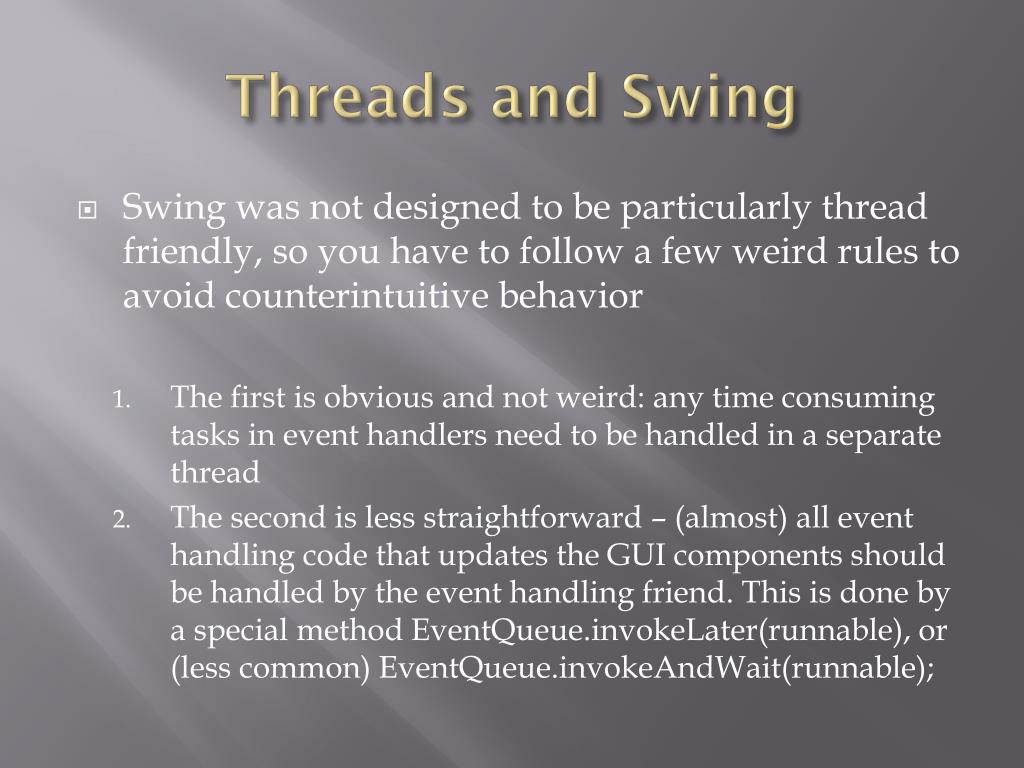 Threads and Swing

Swing was not designed to be particularly thread friendly, so you have to follow a few weird rules to avoid counterintuitive behavior

1. The first is obvious and not weird: any time consuming tasks in event handlers need to be handled in a separate thread
2. The second is less straightforward – (almost) all event handling code that updates the GUI components should be handled by the event handling friend. This is done by a special method EventQueue.invokeLater(runnable), or (less common) EventQueue.invokeAndWait(runnable);